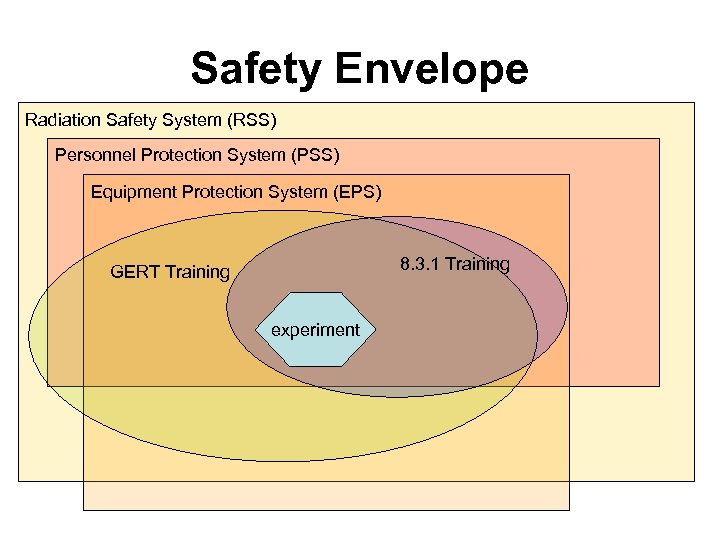 Safety Envelope

Radiation Safety System (RSS)

Personnel Protection System (PSS)

Equipment Protection System (EPS)

GERT Training

8.3.1 Training

experiment